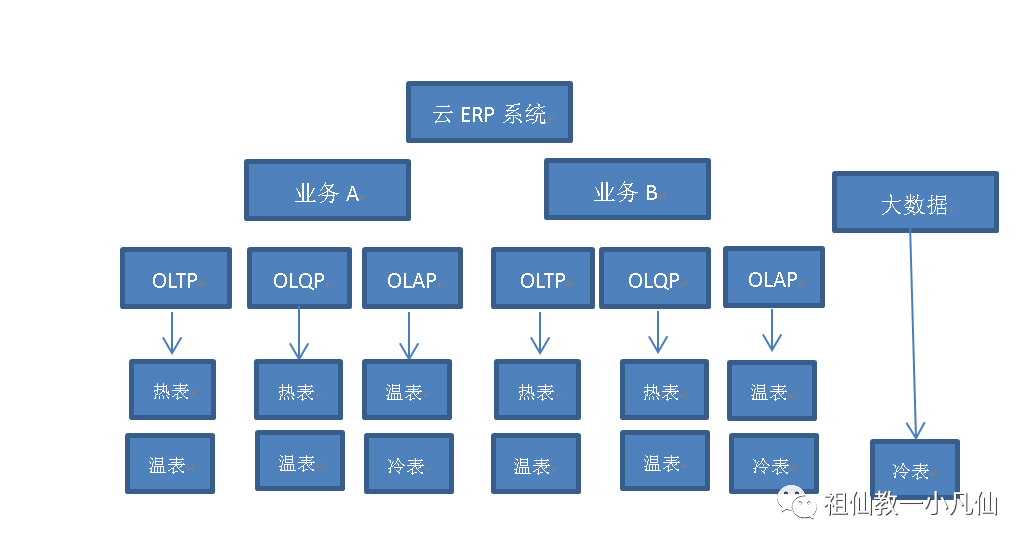 云 ERP 系统

业务 A

业务 B

大数据

OLTP

OLQP

OLAP

OLTP

OLQP

OLAP

热表

热表

温表

热表

热表

温表

温表

温表

冷表

温表

温表

冷表

冷表

祖仙教一小凡仙